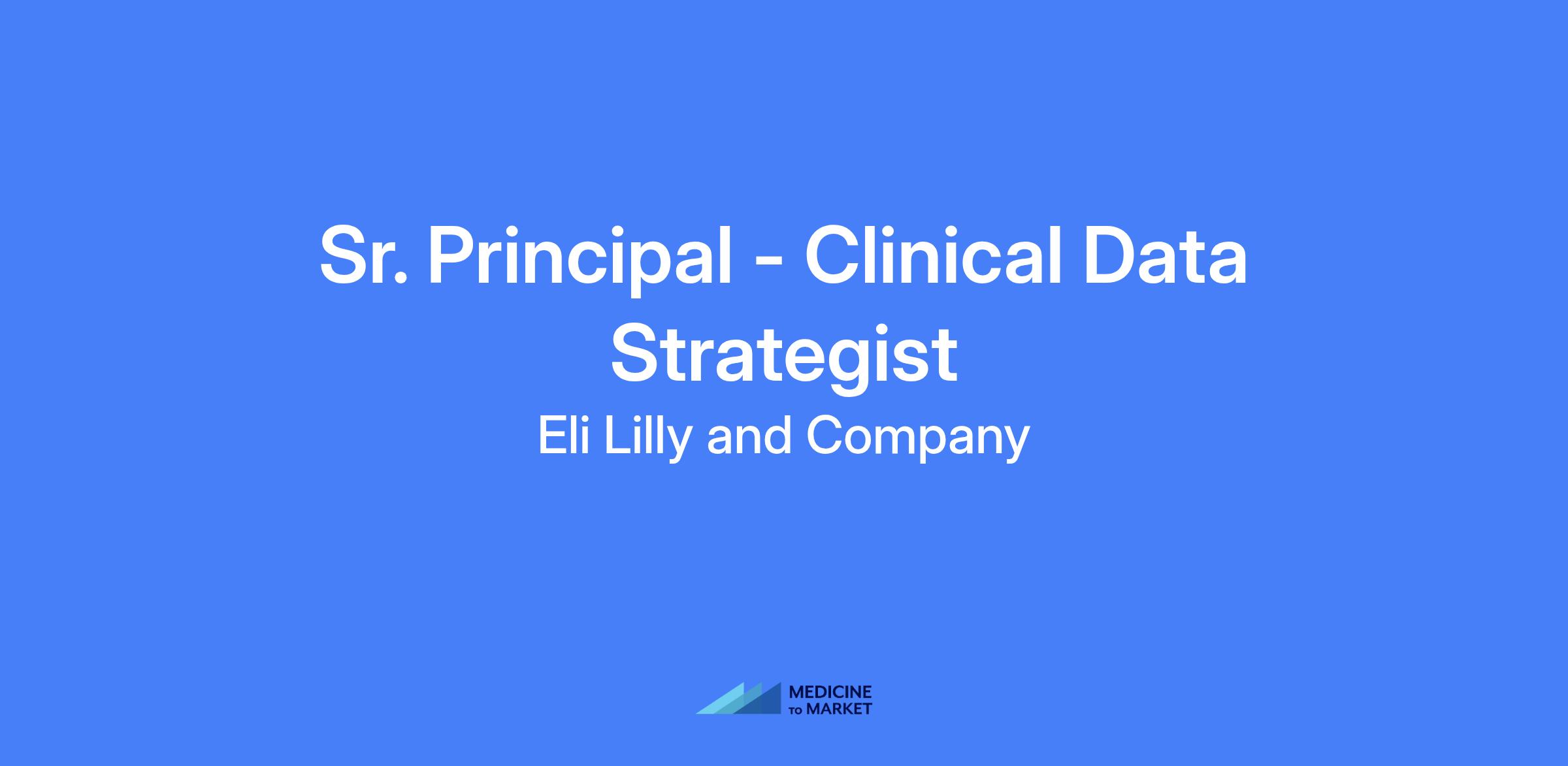 Sr. Principal - Clinical Data Strategist

Eli Lilly and Company

MEDICINE TO MARKET